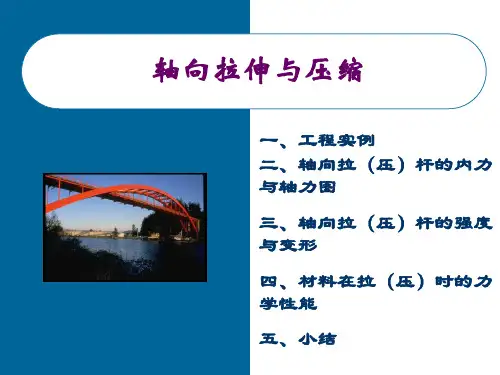 轴向拉伸与压缩

一、工程实例

二、轴向拉（压）杆的内力与轴力图

三、轴向拉（压）杆的强度与变形

四、材料在拉（压）时的力学性能

五、小结